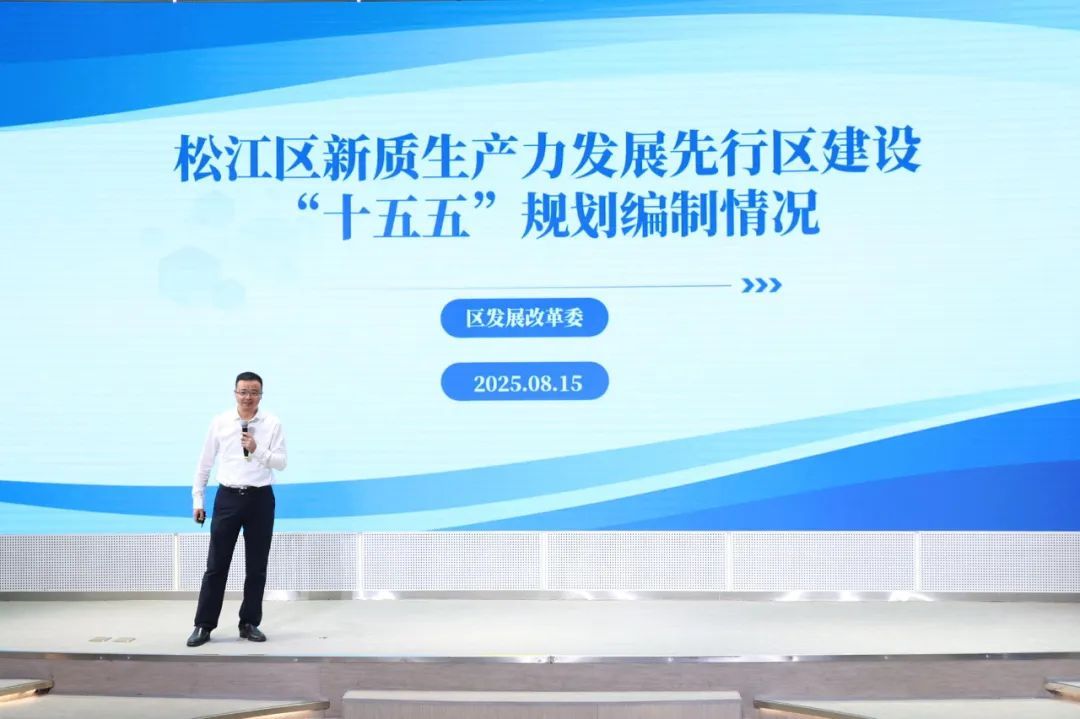 松江区新质生产力发展先行区建设
“十五五”规划编制情况

区发展改革委

2025.08.15